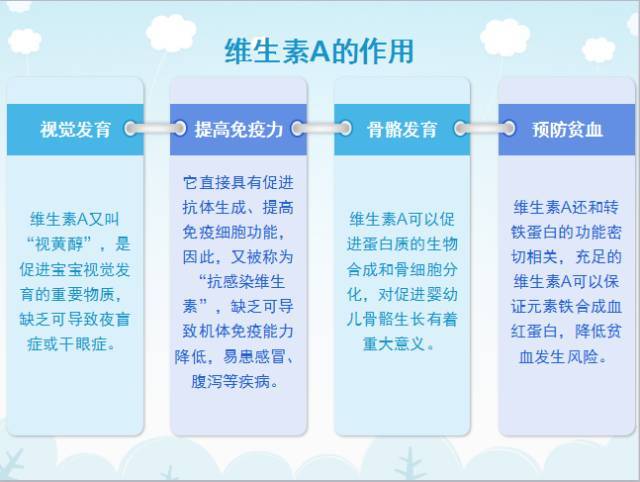 维生素A的作用

视觉发育

维生素A又叫“视黄醇”，是促进宝宝视觉发育的重要物质，缺乏可导致夜盲症或干眼症。

提高免疫力

它直接具有促进抗体生成、提高免疫细胞功能，因此，又被称为“抗感染维生素”，缺乏可导致机体免疫能力降低，易患感冒、腹泻等疾病。

骨骼发育

维生素A可以促进蛋白质的生物合成和骨细胞分化，对促进婴幼儿骨骼生长有着重大意义。

预防贫血

维生素A还和转铁蛋白的功能密切相关，充足的维生素A可以保证元素铁合成血红蛋白，降低贫血发生风险。